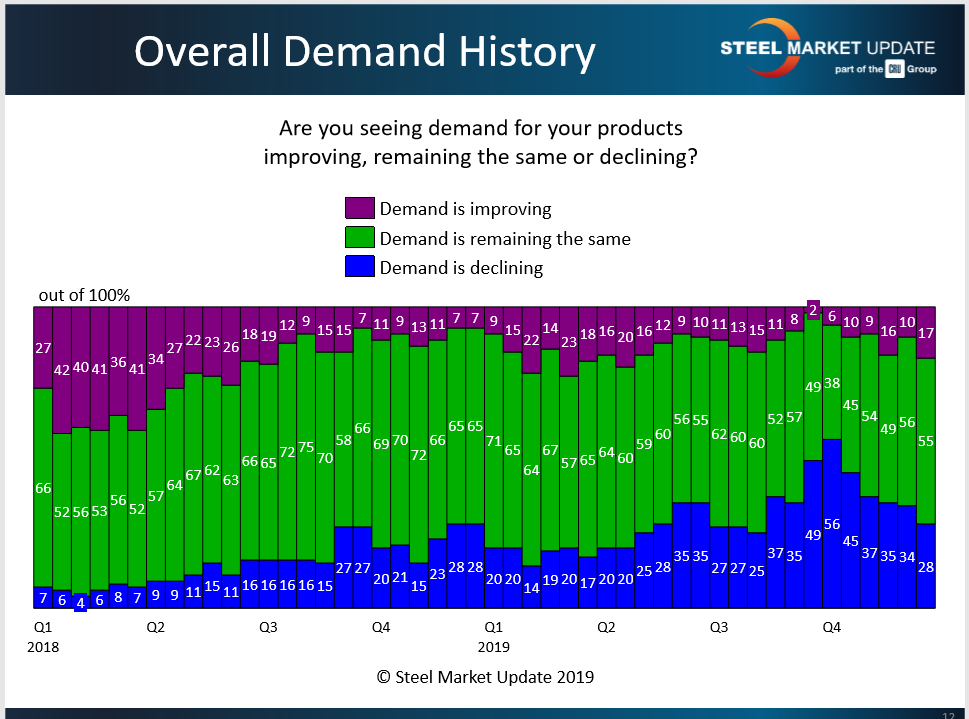 Overall Demand History

STEEL MARKET UPDATE
part of the CRU Group

Are you seeing demand for your products improving, remaining the same or declining?

Demand is improving
Demand is remaining the same
Demand is declining

out of 100%

27 42 40 41 36 41 34 27 22 23 26 18 19 12 9 15 15 7 11 9 13 11 7 7 9 15 22 14 23 18 16 20 16 12 9 10 11 13 15 11 8 2 6 10 9 16 10 17

66 52 56 53 56 52 57 64 67 62 63 66 65 72 75 70 58 66 69 70 72 66 65 65 71 65 64 67 57 65 64 60 59 60 56 55 62 60 60 52 57 49 38 45 54 49 56 55

7 6 4 6 8 7 9 9 11 15 11 16 16 16 16 15 27 27 20 21 15 23 28 28 20 20 14 19 20 17 20 20 25 28 35 35 27 27 25 37 35 49 56 45 37 35 34 28

Q1
2018

Q2

Q3

Q4

Q1
2019

Q2

Q3

Q4

© Steel Market Update 2019

12